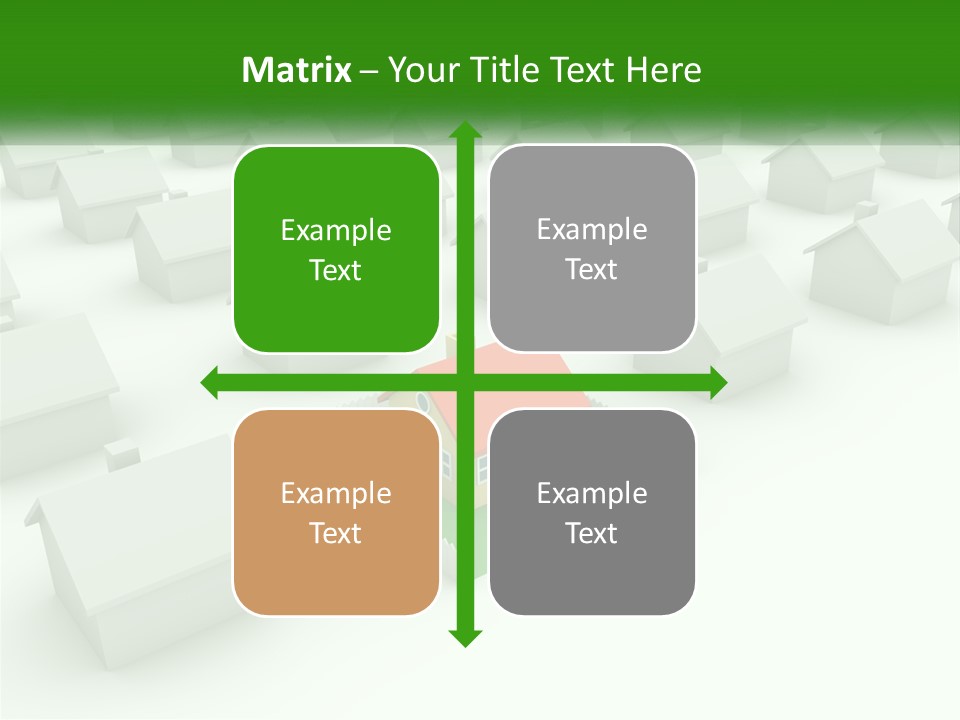 Matrix – Your Title Text Here

Example Text

Example Text

Example Text

Example Text